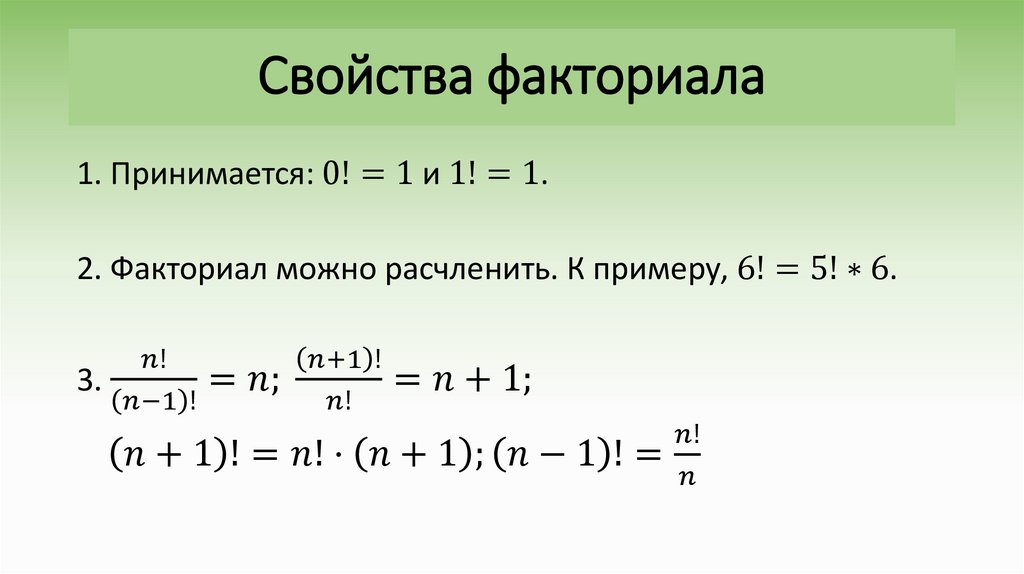 Свойства факториала

1. Принимается: $0! = 1$ и $1! = 1$.

2. Факториал можно расчленить. К примеру, $6! = 5! * 6$.

3. $\frac{n!}{(n-1)!} = n$; $\frac{(n+1)!}{n!} = n + 1$;

$(n + 1)! = n! \cdot (n + 1)$; $(n - 1)! = \frac{n!}{n}$